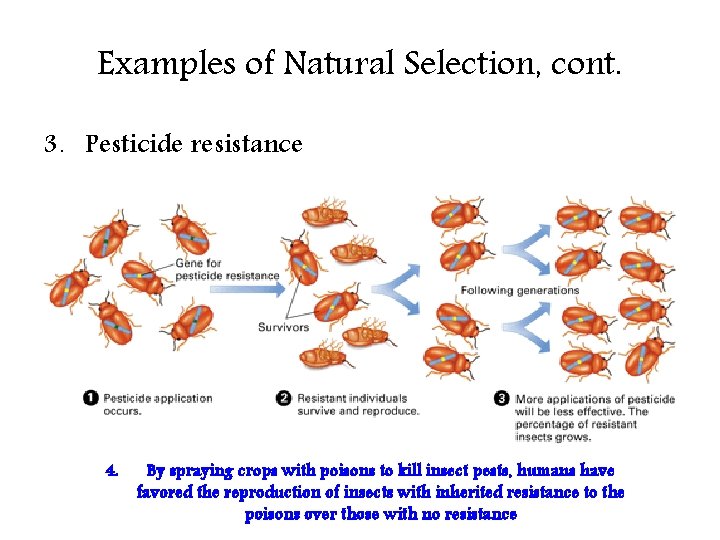 Examples of Natural Selection, cont.

3. Pesticide resistance

Gene for pesticide resistance

Survivors

Following generations

1 Pesticide application occurs.

2 Resistant individuals survive and reproduce.

3 More applications of pesticide will be less effective. The percentage of resistant insects grows.

4. By spraying crops with poisons to kill insect pests, humans have favored the reproduction of insects with inherited resistance to the poisons over those with no resistance